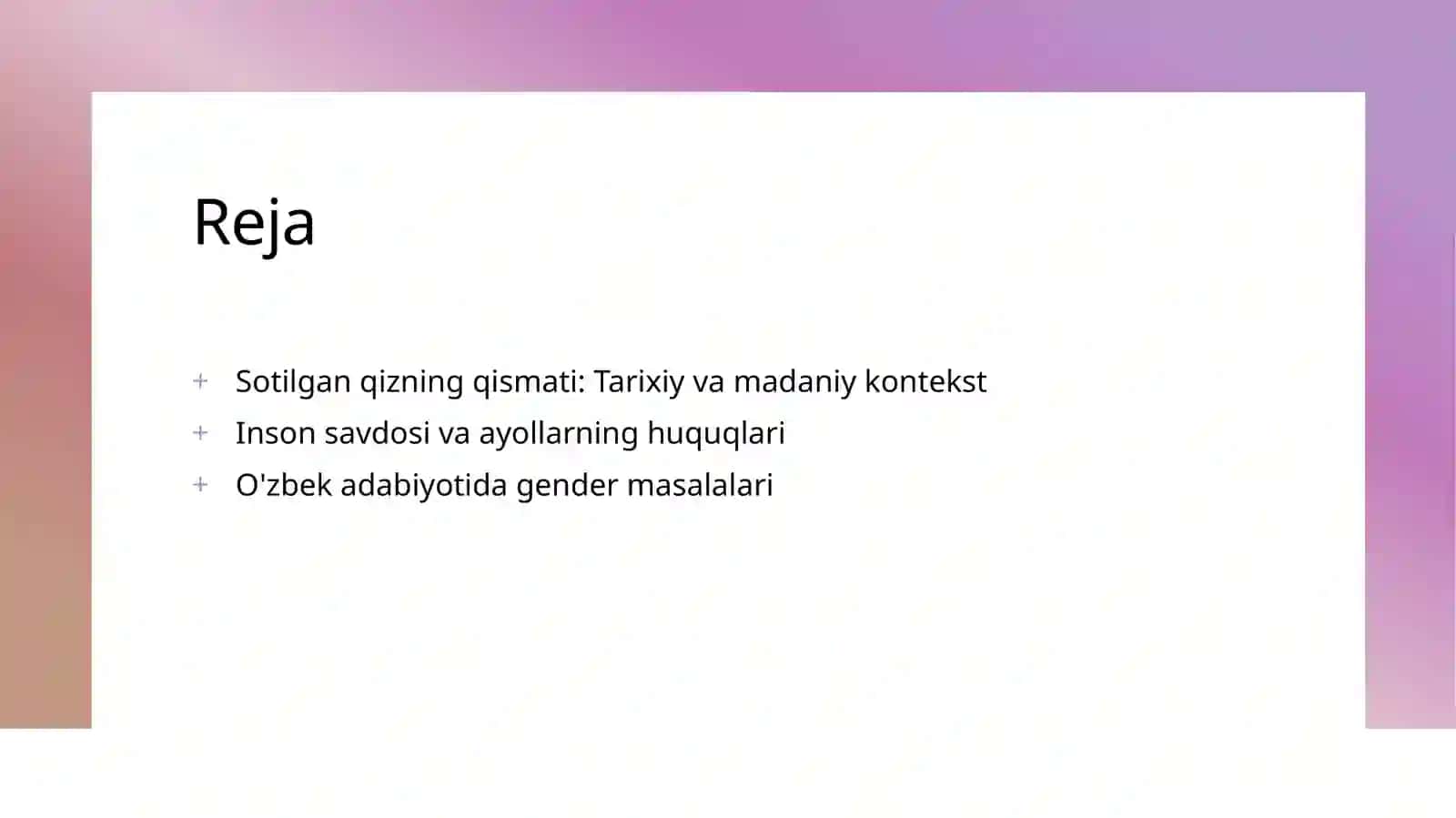 Reja

+ Sotilgan qizning qismati: Tarixiy va madaniy kontekst
+ Inson savdosi va ayollarning huquqlari
+ O'zbek adabiyotida gender masalalari